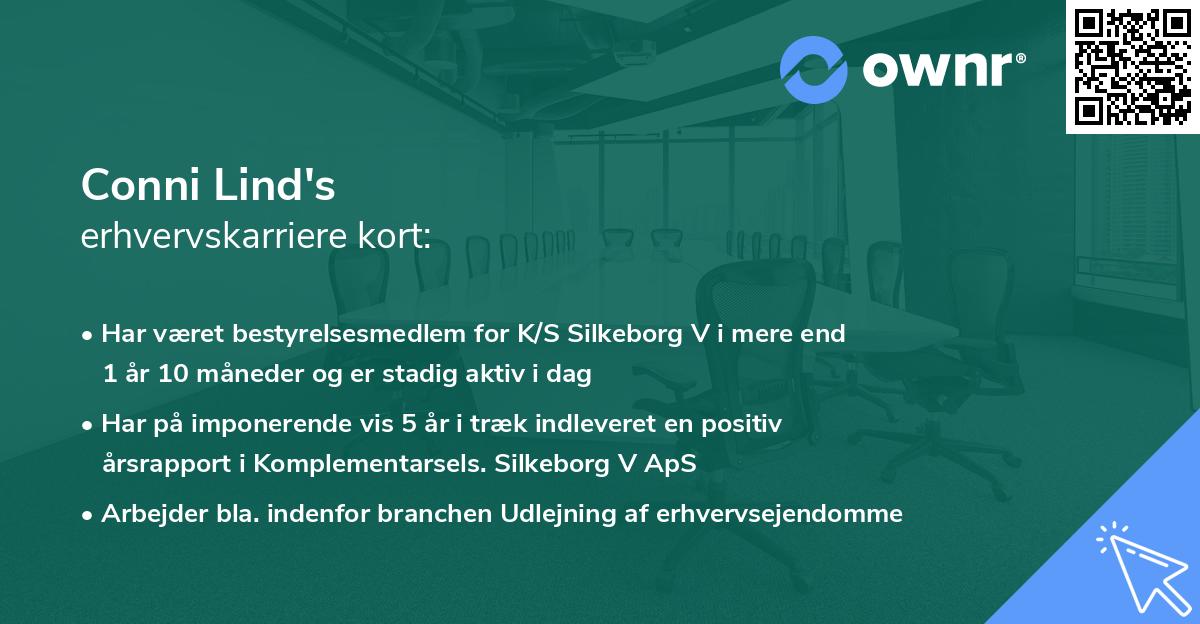 ownr®

Conni Lind's
erhvervskarriere kort:

• Har været bestyrelsesmedlem for K/S Silkeborg V i mere end 1 år 10 måneder og er stadig aktiv i dag

• Har på imponerende vis 5 år i træk indleveret en positiv årsrapport i Komplementarsels. Silkeborg V ApS

• Arbejder bla. indenfor branchen Udlejning af erhvervsejendomme